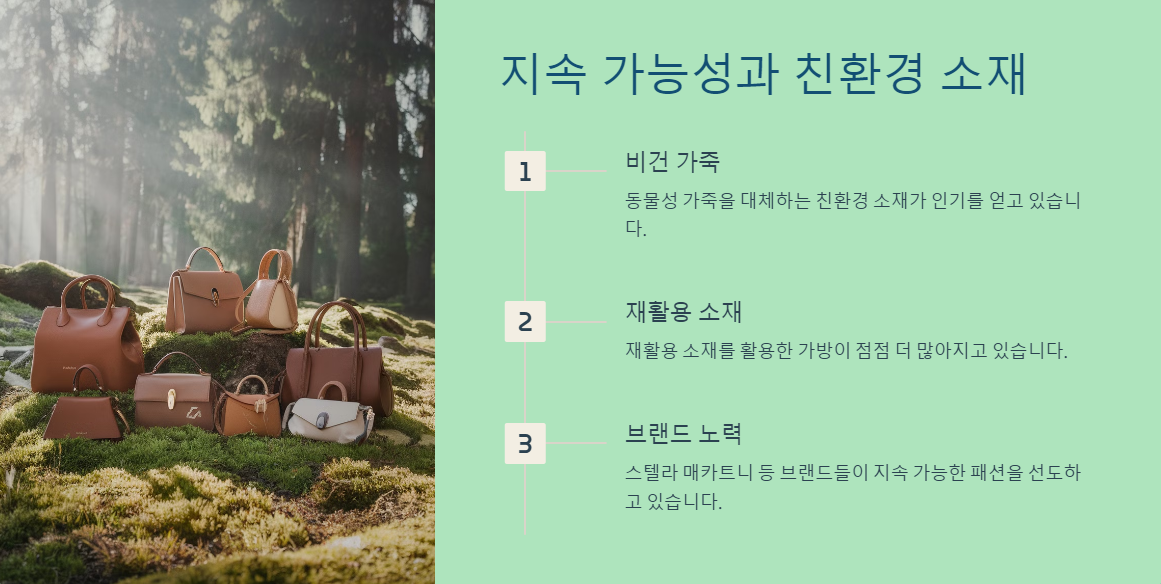 지속 가능성과 친환경 소재

1

비건 가죽

동물성 가죽을 대체하는 친환경 소재가 인기를 얻고 있습니다.

2

재활용 소재

재활용 소재를 활용한 가방이 점점 더 많아지고 있습니다.

3

브랜드 노력

스텔라 매카트니 등 브랜드들이 지속 가능한 패션을 선도하고 있습니다.